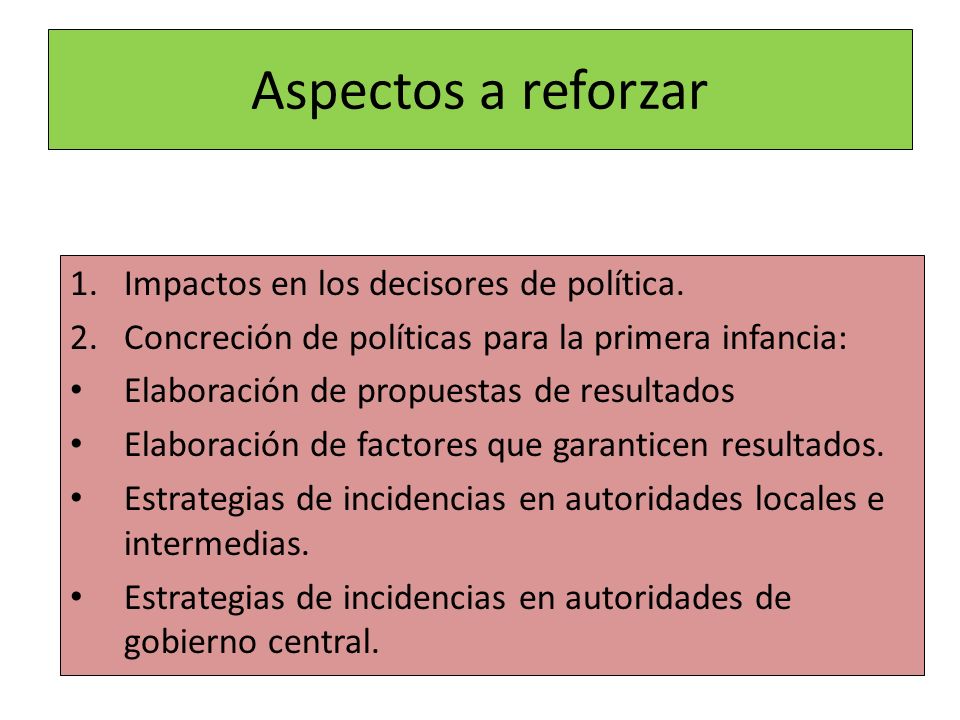 Aspectos a reforzar

1. Impactos en los decisores de política.
2. Concreción de políticas para la primera infancia:
• Elaboración de propuestas de resultados
• Elaboración de factores que garanticen resultados.
• Estrategias de incidencias en autoridades locales e intermedias.
• Estrategias de incidencias en autoridades de gobierno central.